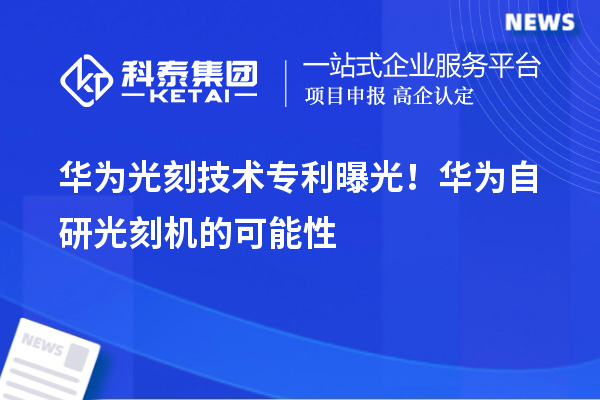 NEWS

科泰集团
KETAI

一站式企业服务平台
项目申报 高企认定

华为光刻技术专利曝光！华为自研光刻机的可能性

NEWS